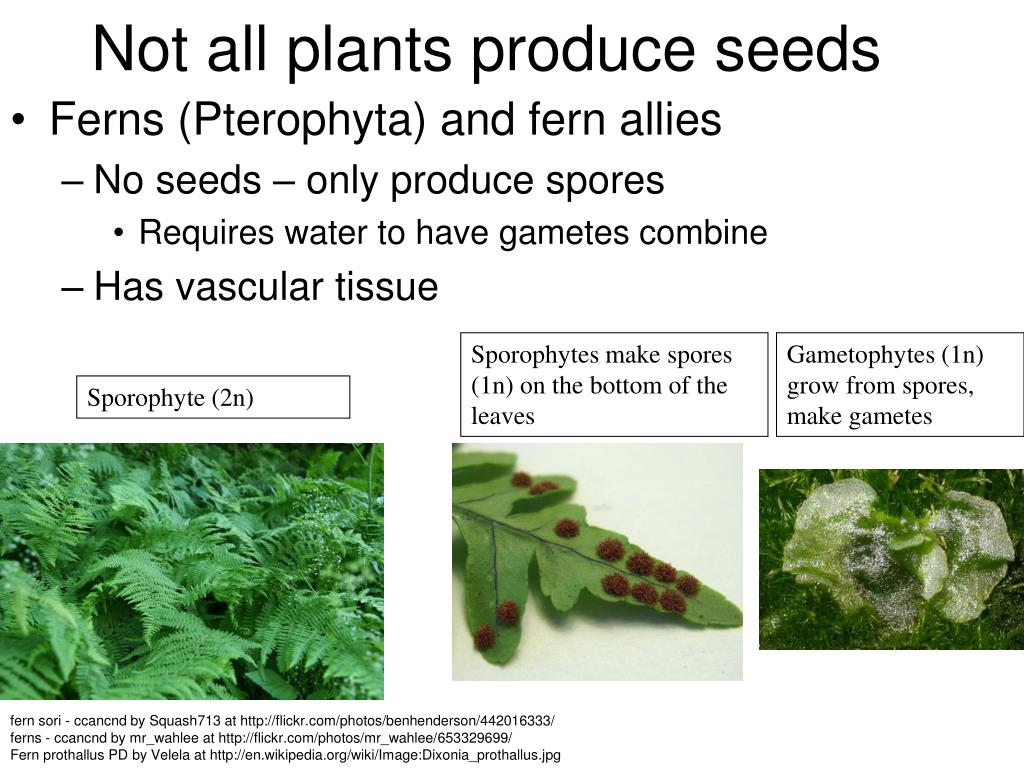 Not all plants produce seeds

• Ferns (Pterophyta) and fern allies
  – No seeds – only produce spores
    • Requires water to have gametes combine
  – Has vascular tissue

Sporophyte (2n)

Sporophytes make spores (1n) on the bottom of the leaves

Gametophytes (1n) grow from spores, make gametes

fern sori - ccancnd by Squash713 at http://flickr.com/photos/benhenderson/442016333/
ferns - ccancnd by mr_wahlee at http://flickr.com/photos/mr_wahlee/653329699/
Fern prothallus PD by Velela at http://en.wikipedia.org/wiki/Image:Dixonia_prothallus.jpg